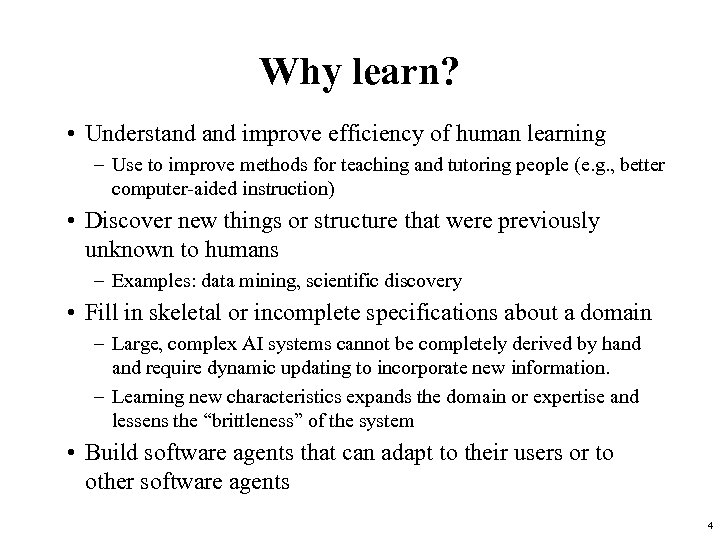 Why learn?

• Understand and improve efficiency of human learning
 – Use to improve methods for teaching and tutoring people (e.g., better computer-aided instruction)

• Discover new things or structure that were previously unknown to humans
 – Examples: data mining, scientific discovery

• Fill in skeletal or incomplete specifications about a domain
 – Large, complex AI systems cannot be completely derived by hand and require dynamic updating to incorporate new information.
 – Learning new characteristics expands the domain or expertise and lessens the “brittleness” of the system

• Build software agents that can adapt to their users or to other software agents

4